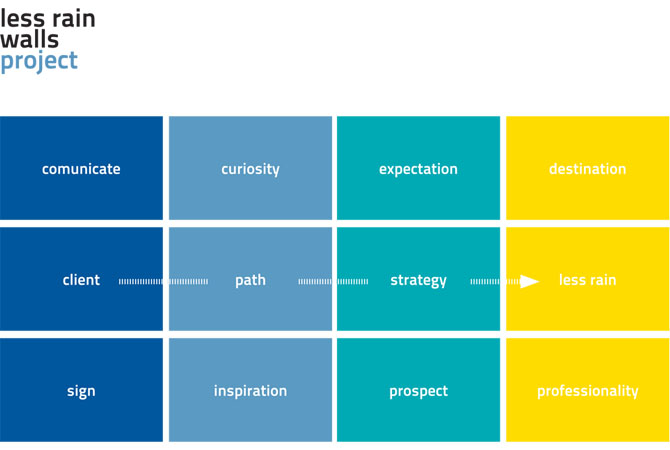 less rain
walls
project

| comunicate | curiosity | expectation | destination |
|---|---|---|---|
| client | path | strategy | less rain |
| sign | inspiration | prospect | professionality |